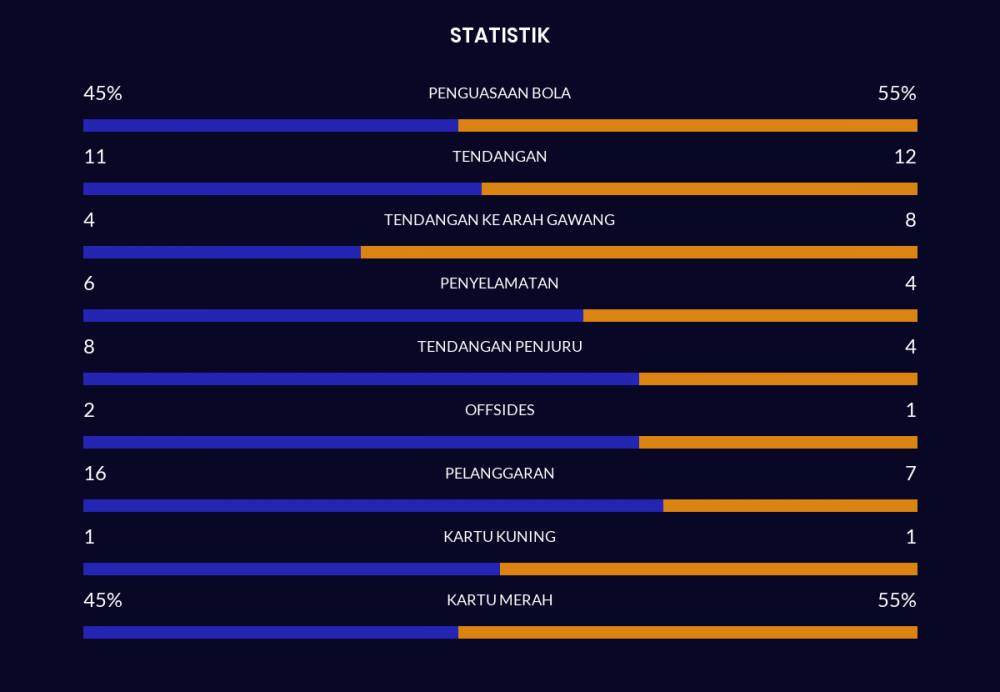 STATISTIK

45% PENGUASAAN BOLA 55%

11 TENDANGAN 12

4 TENDANGAN KE ARAH GAWANG 8

6 PENYELAMATAN 4

8 TENDANGAN PENJURU 4

2 OFFSIDES 1

16 PELANGGARAN 7

1 KARTU KUNING 1

45% KARTU MERAH 55%